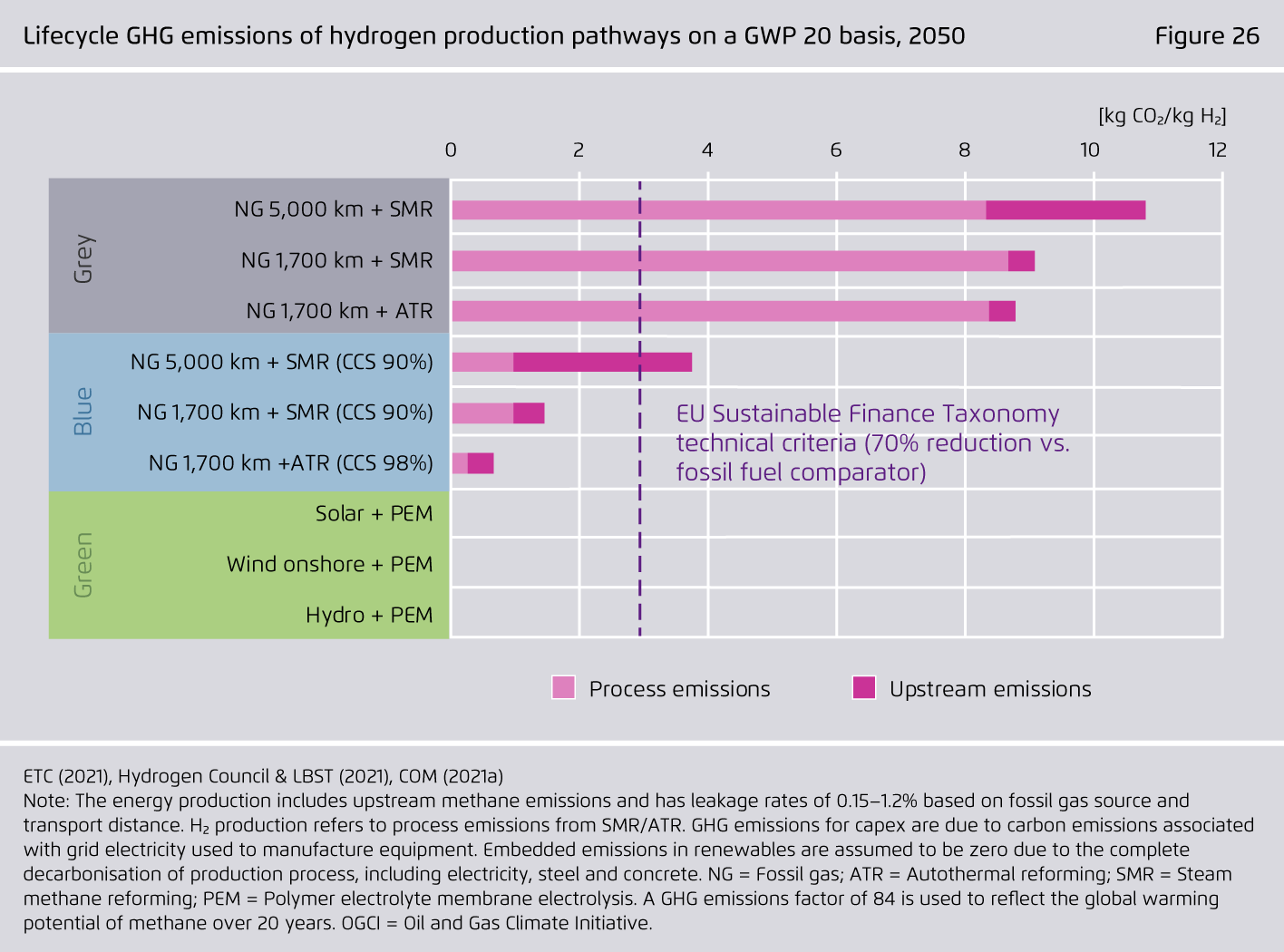 Lifecycle GHG emissions of hydrogen production pathways on a GWP 20 basis, 2050

Figure 26

[kg $CO_2$/kg $H_2$]

0 2 4 6 8 10 12

Grey

NG 5,000 km + SMR

NG 1,700 km + SMR

NG 1,700 km + ATR

Blue

NG 5,000 km + SMR (CCS 90%)

NG 1,700 km + SMR (CCS 90%)

NG 1,700 km +ATR (CCS 98%)

Green

Solar + PEM

Wind onshore + PEM

Hydro + PEM

EU Sustainable Finance Taxonomy technical criteria (70% reduction vs. fossil fuel comparator)

Process emissions

Upstream emissions

ETC (2021), Hydrogen Council & LBST (2021), COM (2021a)
Note: The energy production includes upstream methane emissions and has leakage rates of 0.15–1.2% based on fossil gas source and transport distance. $H_2$ production refers to process emissions from SMR/ATR. GHG emissions for capex are due to carbon emissions associated with grid electricity used to manufacture equipment. Embedded emissions in renewables are assumed to be zero due to the complete decarbonisation of production process, including electricity, steel and concrete. NG = Fossil gas; ATR = Autothermal reforming; SMR = Steam methane reforming; PEM = Polymer electrolyte membrane electrolysis. A GHG emissions factor of 84 is used to reflect the global warming potential of methane over 20 years. OGCI = Oil and Gas Climate Initiative.